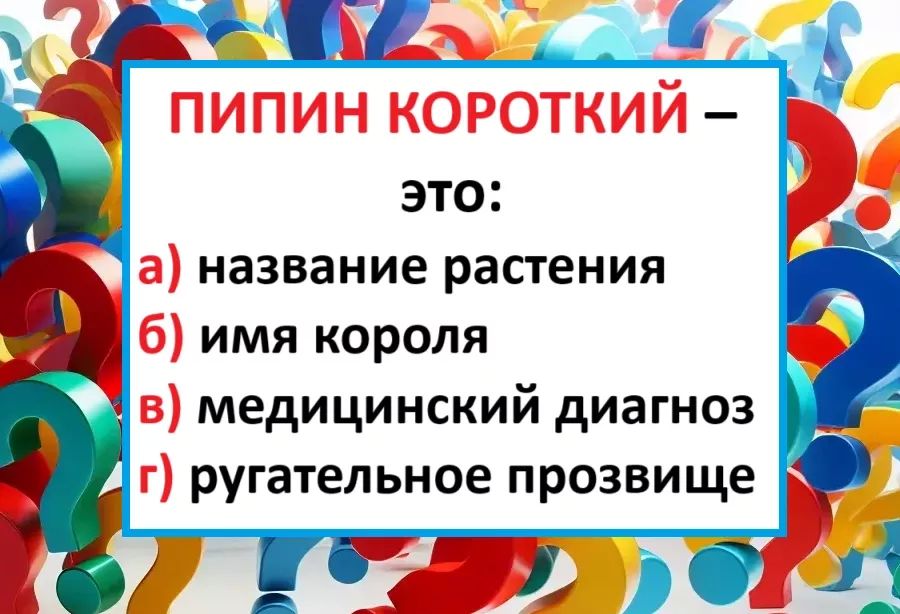 ПИПИН КОРОТКИЙ – это:
а) название растения
б) имя короля
в) медицинский диагноз
г) ругательное прозвище